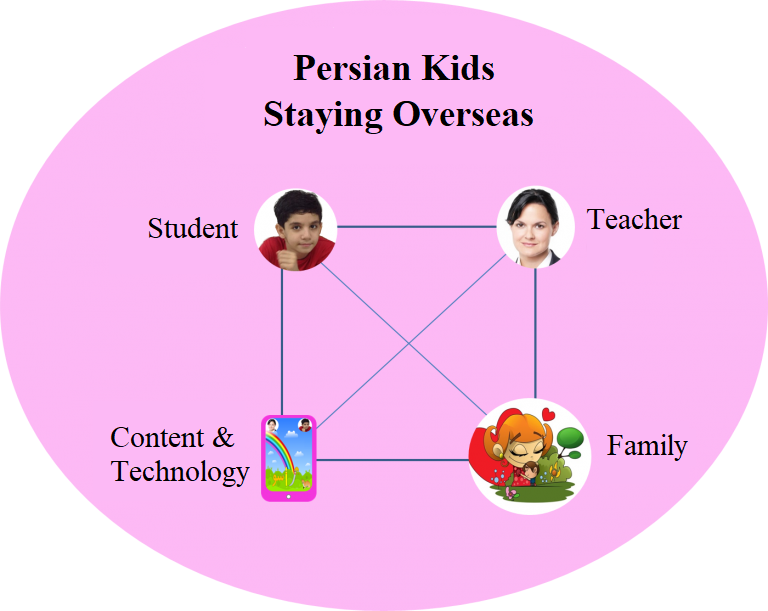 Persian Kids
Staying Overseas

Student

Teacher

Content &
Technology

Family